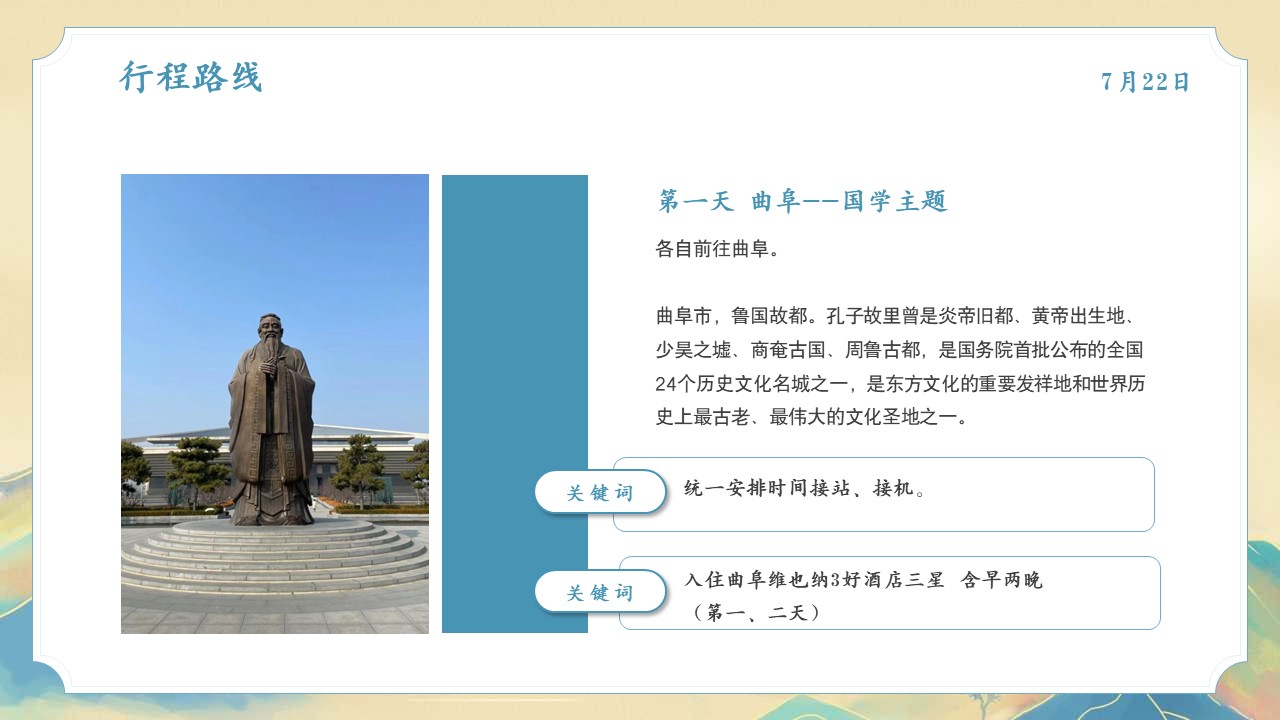 行程路线

7月22日

第一天 曲阜——国学主题

各自前往曲阜。

曲阜市，鲁国故都。孔子故里曾是炎帝旧都、黄帝出生地、少昊之墟、商奄古国、周鲁古都，是国务院首批公布的全国24个历史文化名城之一，是东方文化的重要发祥地和世界历史上最古老、最伟大的文化圣地之一。

关键词

统一安排时间接站、接机。

关键词

入住曲阜维也纳3好酒店三星 含早两晚（第一、二天）